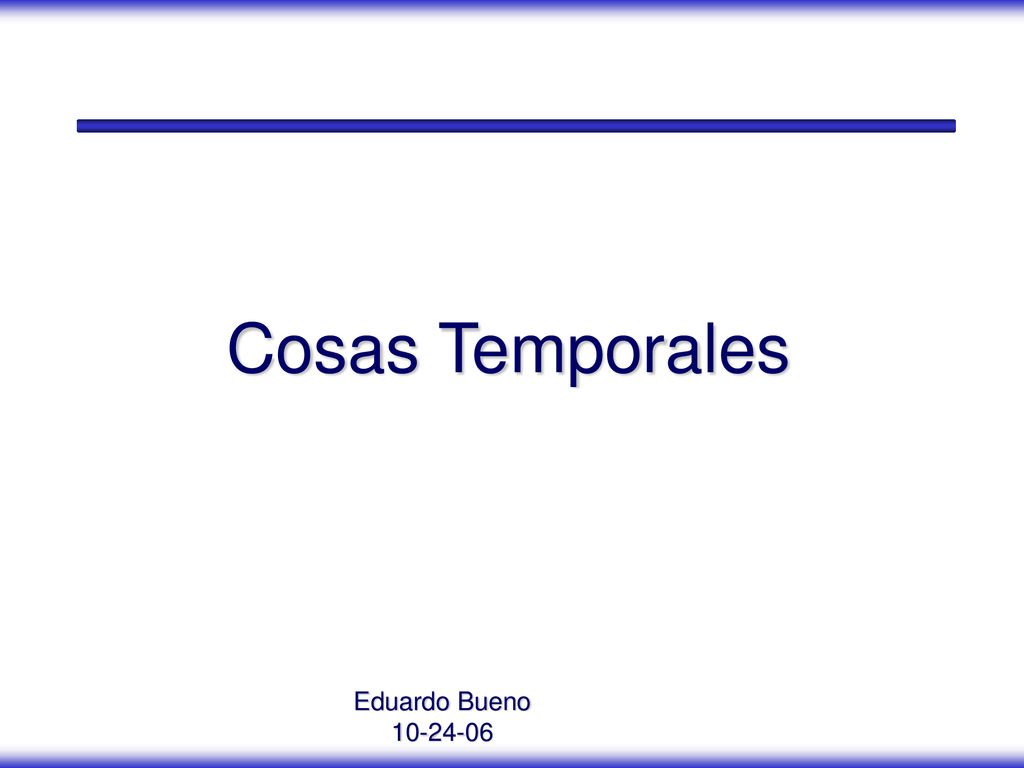 Cosas Temporales

Eduardo Bueno
10-24-06